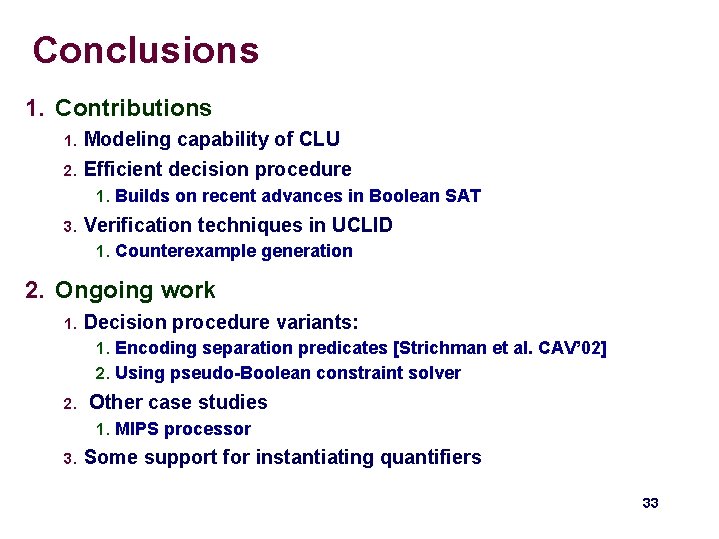 Conclusions

1. Contributions
1. Modeling capability of CLU
2. Efficient decision procedure
1. Builds on recent advances in Boolean SAT
3. Verification techniques in UCLID
1. Counterexample generation

2. Ongoing work
1. Decision procedure variants:
1. Encoding separation predicates [Strichman et al. CAV'02]
2. Using pseudo-Boolean constraint solver
2. Other case studies
1. MIPS processor
3. Some support for instantiating quantifiers

33